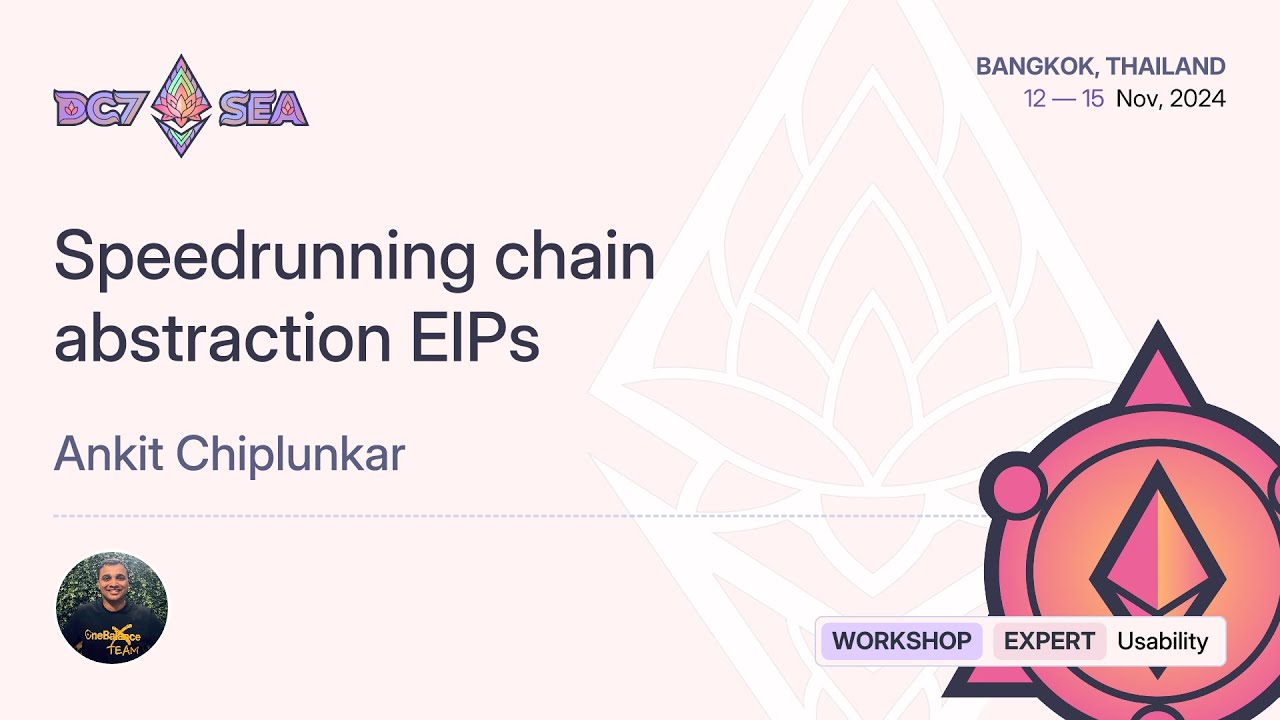 DC7 SEA

BANGKOK, THAILAND
12 — 15 Nov, 2024

Speedrunning chain abstraction EIPs

Ankit Chiplunkar

OneBalance TEAM

WORKSHOP EXPERT Usability